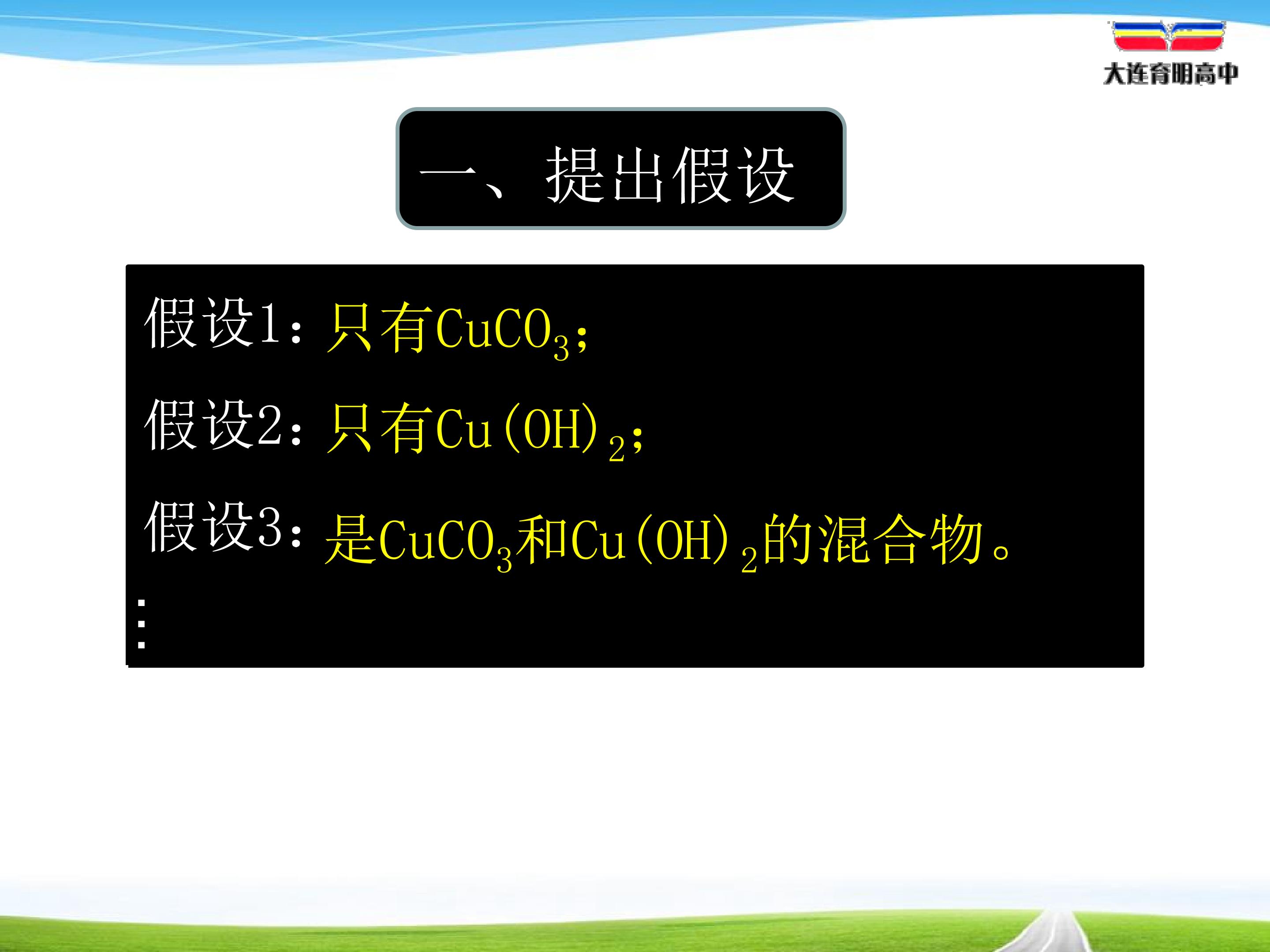 大连育明高中

一、提出假设

假设1：只有$CuCO_3$；

假设2：只有$Cu(OH)_2$；

假设3：是$CuCO_3$和$Cu(OH)_2$的混合物。

⋮